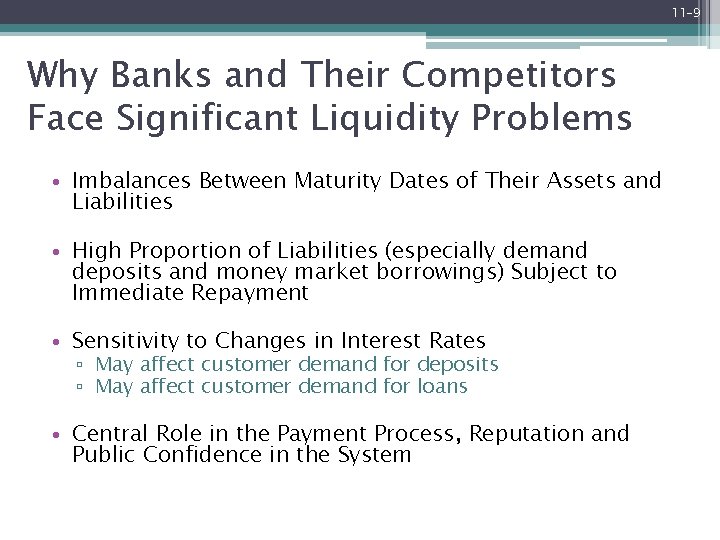 11-9

Why Banks and Their Competitors Face Significant Liquidity Problems

• Imbalances Between Maturity Dates of Their Assets and Liabilities

• High Proportion of Liabilities (especially demand deposits and money market borrowings) Subject to Immediate Repayment

• Sensitivity to Changes in Interest Rates
 ▫ May affect customer demand for deposits
 ▫ May affect customer demand for loans

• Central Role in the Payment Process, Reputation and Public Confidence in the System